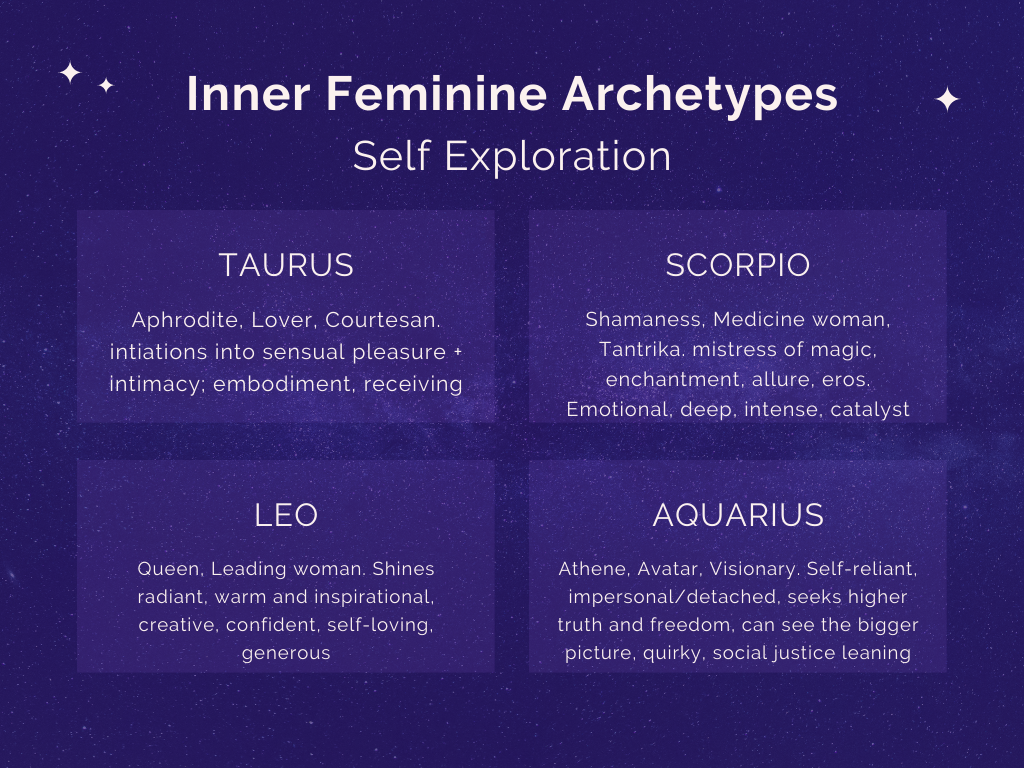 Inner Feminine Archetypes
Self Exploration

TAURUS

Aphrodite, Lover, Courtesan. intiations into sensual pleasure + intimacy; embodiment, receiving

SCORPIO

Shamaness, Medicine woman, Tantrika. mistress of magic, enchantment, allure, eros. Emotional, deep, intense, catalyst

LEO

Queen, Leading woman. Shines radiant, warm and inspirational, creative, confident, self-loving, generous

AQUARIUS

Athene, Avatar, Visionary. Self-reliant, impersonal/detached, seeks higher truth and freedom, can see the bigger picture, quirky, social justice leaning